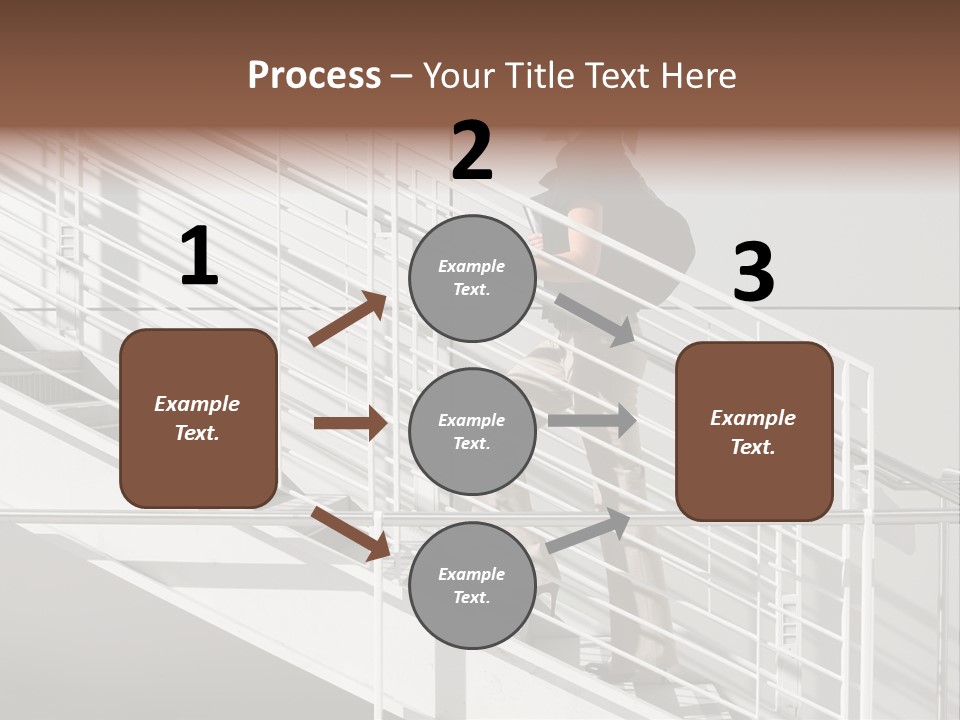 Process – Your Title Text Here

1

Example Text.

2

Example Text.

Example Text.

Example Text.

3

Example Text.